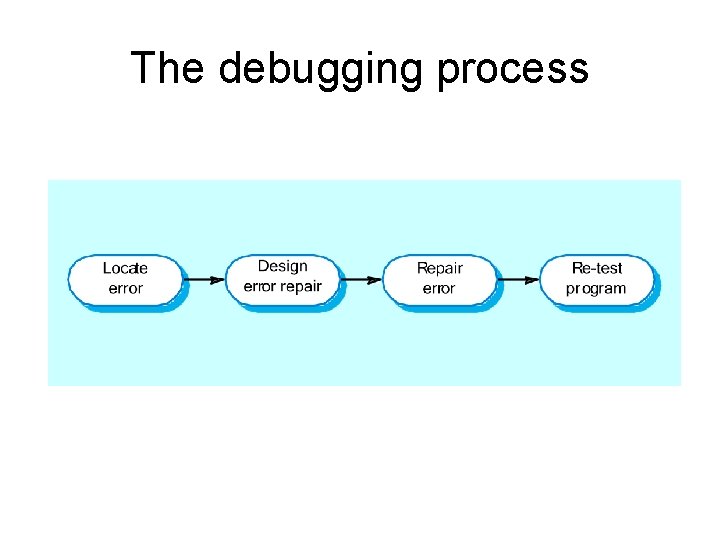 The debugging process

Locate error

Design error repair

Repair error

Re-test program